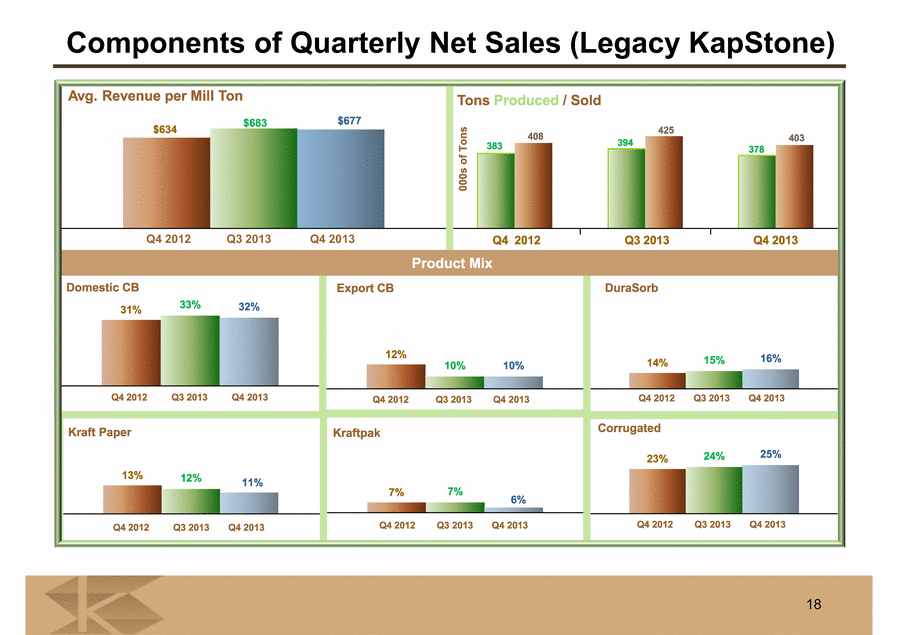 Components of Quarterly Net Sales (Legacy KapStone)

Avg. Revenue per Mill Ton

$634 $683 $677

Q4 2012 Q3 2013 Q4 2013

Tons Produced / Sold

000s of Tons

383 408 394 425 378 403

Q4 2012 Q3 2013 Q4 2013

Product Mix

Domestic CB

31% 33% 32%

Q4 2012 Q3 2013 Q4 2013

Export CB

12% 10% 10%

Q4 2012 Q3 2013 Q4 2013

DuraSorb

14% 15% 16%

Q4 2012 Q3 2013 Q4 2013

Kraft Paper

13% 12% 11%

Q4 2012 Q3 2013 Q4 2013

Kraftpak

7% 7% 6%

Q4 2012 Q3 2013 Q4 2013

Corrugated

23% 24% 25%

Q4 2012 Q3 2013 Q4 2013

18